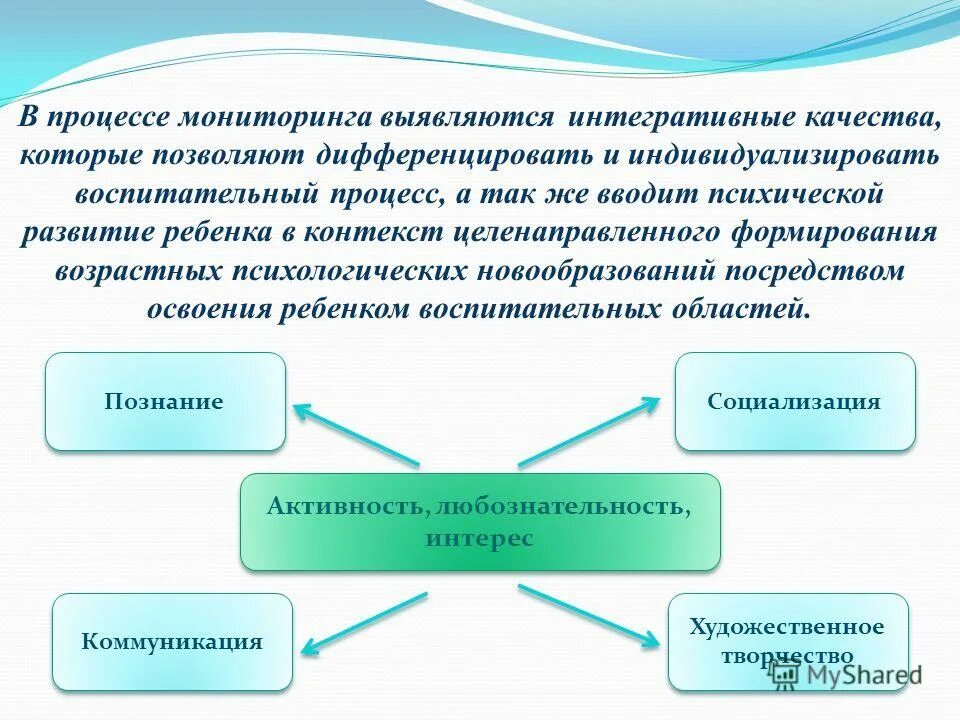 В процессе мониторинга выявляются интегративные качества, которые позволяют дифференцировать и индивидуализировать воспитательный процесс, а так же вводит психической развитие ребенка в контекст целенаправленного формирования возрастных психологических новообразований посредством освоения ребенком воспитательных областей.

Познание

Социализация

Активность, любознательность, интерес

Коммуникация

Художественное творчество

MyShared